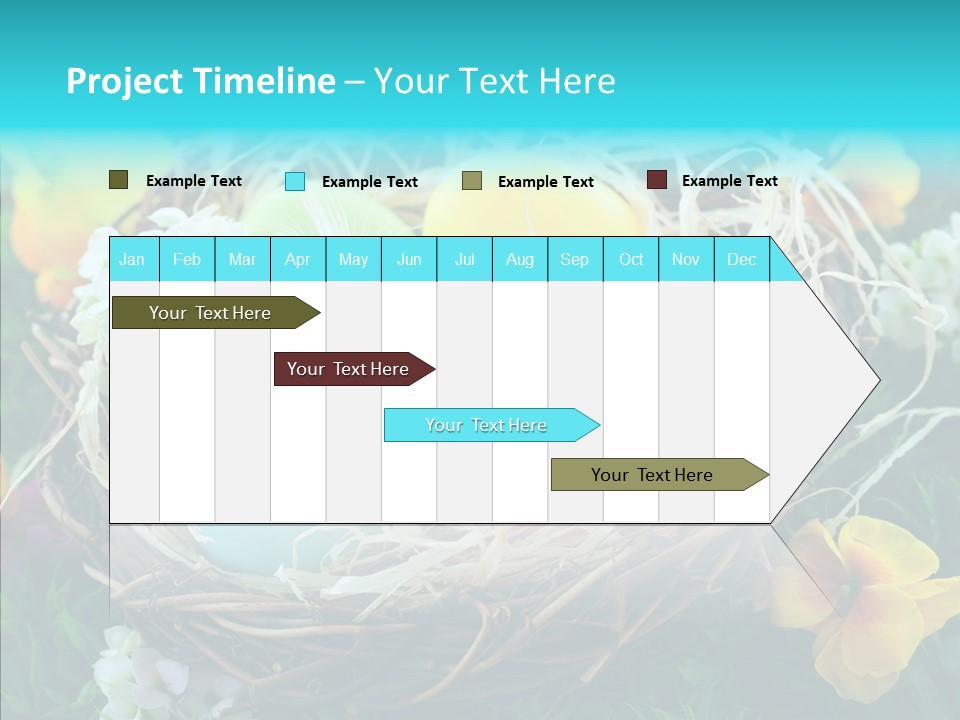 Project Timeline – Your Text Here

Example Text Example Text Example Text Example Text

| Jan | Feb | Mar | Apr | May | Jun | Jul | Aug | Sep | Oct | Nov | Dec |
|---|---|---|---|---|---|---|---|---|---|---|---|

Your Text Here

Your Text Here

Your Text Here

Your Text Here